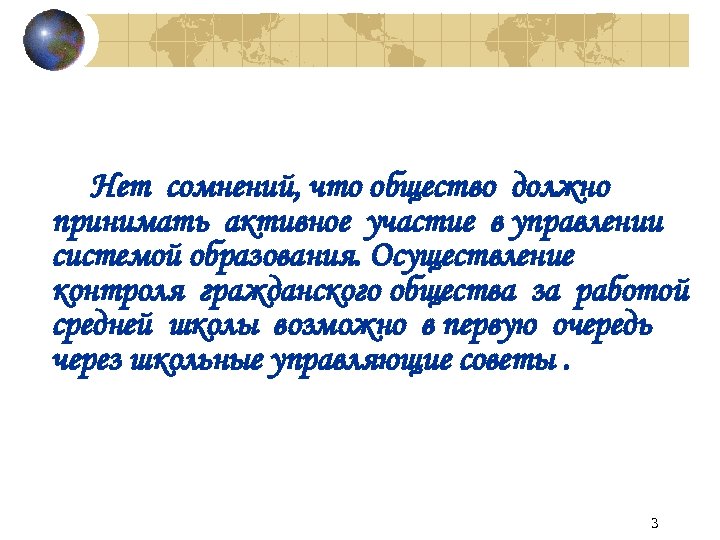 Нет сомнений, что общество должно принимать активное участие в управлении системой образования. Осуществление контроля гражданского общества за работой средней школы возможно в первую очередь через школьные управляющие советы .

3